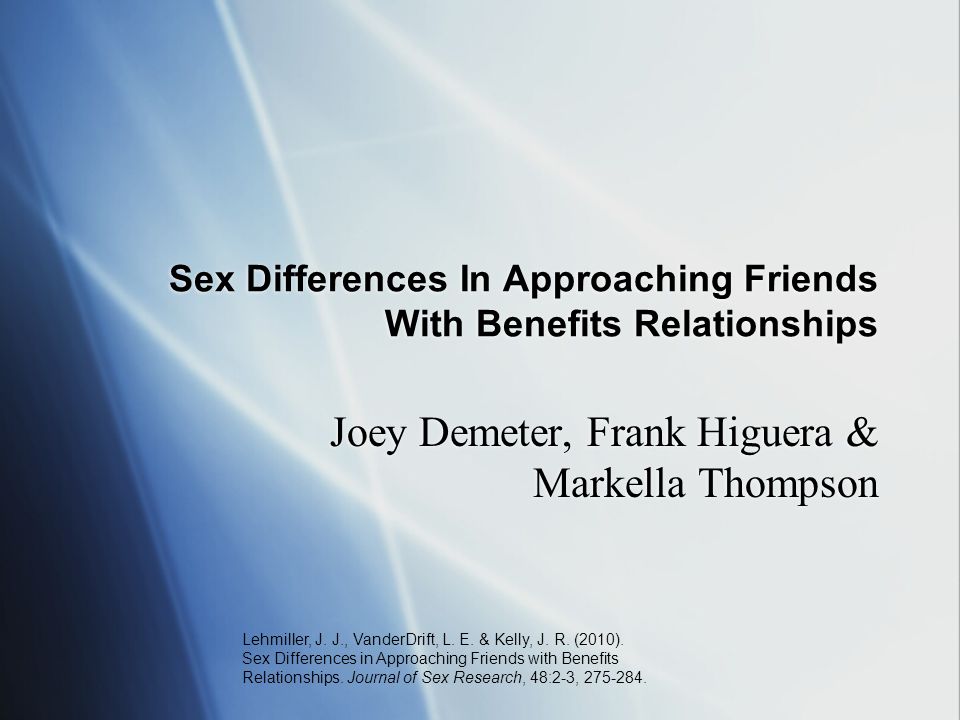 Sex Differences In Approaching Friends With Benefits Relationships

Joey Demeter, Frank Higuera & Markella Thompson

Lehmiller, J. J., VanderDrift, L. E. & Kelly, J. R. (2010). Sex Differences in Approaching Friends with Benefits Relationships. Journal of Sex Research, 48:2-3, 275-284.